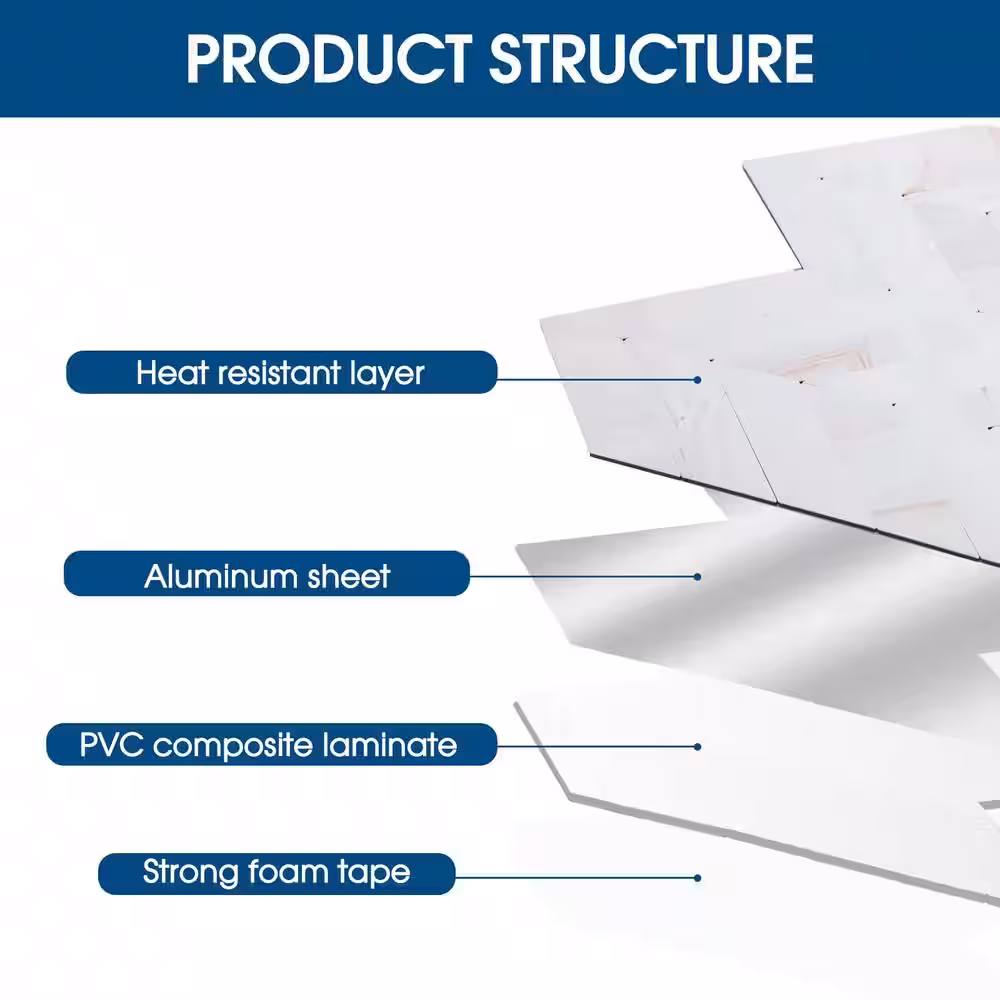 PRODUCT STRUCTURE

Heat resistant layer

Aluminum sheet

PVC composite laminate

Strong foam tape